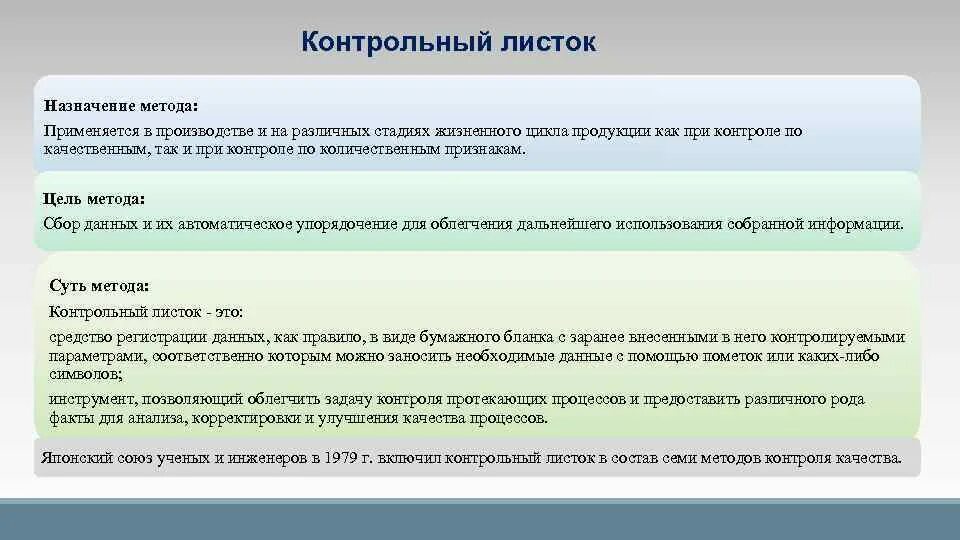 Контрольный листок

Назначение метода:

Применяется в производстве и на различных стадиях жизненного цикла продукции как при контроле по качественным, так и при контроле по количественным признакам.

Цель метода:

Сбор данных и их автоматическое упорядочение для облегчения дальнейшего использования собранной информации.

Суть метода:

Контрольный листок - это:

средство регистрации данных, как правило, в виде бумажного бланка с заранее внесенными в него контролируемыми параметрами, соответственно которым можно заносить необходимые данные с помощью пометок или каких-либо символов;

инструмент, позволяющий облегчить задачу контроля протекающих процессов и предоставить различного рода факты для анализа, корректировки и улучшения качества процессов.

Японский союз ученых и инженеров в 1979 г. включил контрольный листок в состав семи методов контроля качества.